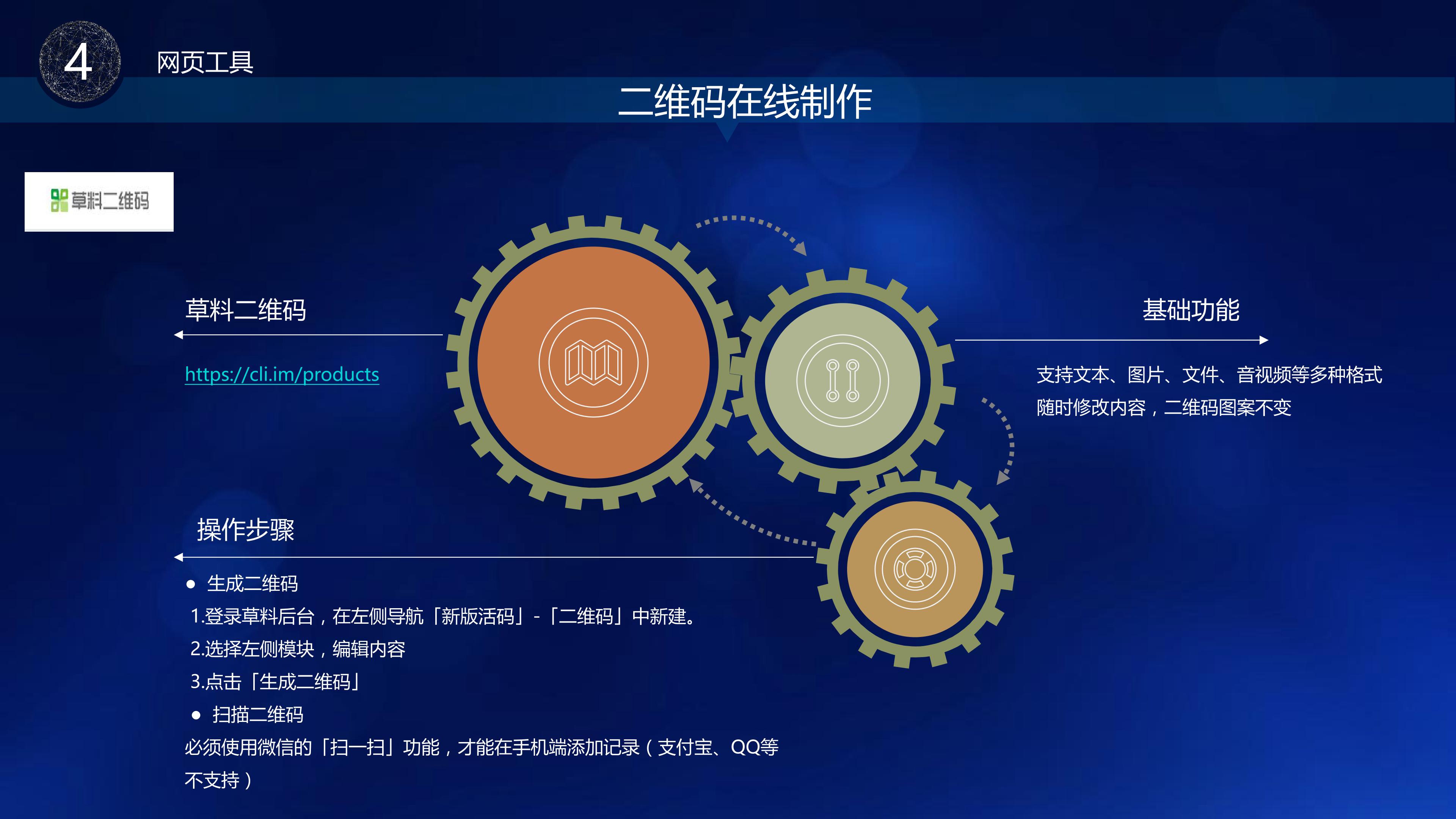 4

网页工具

二维码在线制作

草料二维码

草料二维码

https://cli.im/products

基础功能

支持文本、图片、文件、音视频等多种格式

随时修改内容，二维码图案不变

操作步骤

• 生成二维码

1.登录草料后台，在左侧导航「新版活码」-「二维码」中新建。

2.选择左侧模块，编辑内容

3.点击「生成二维码」

• 扫描二维码

必须使用微信的「扫一扫」功能，才能在手机端添加记录（支付宝、QQ等不支持）